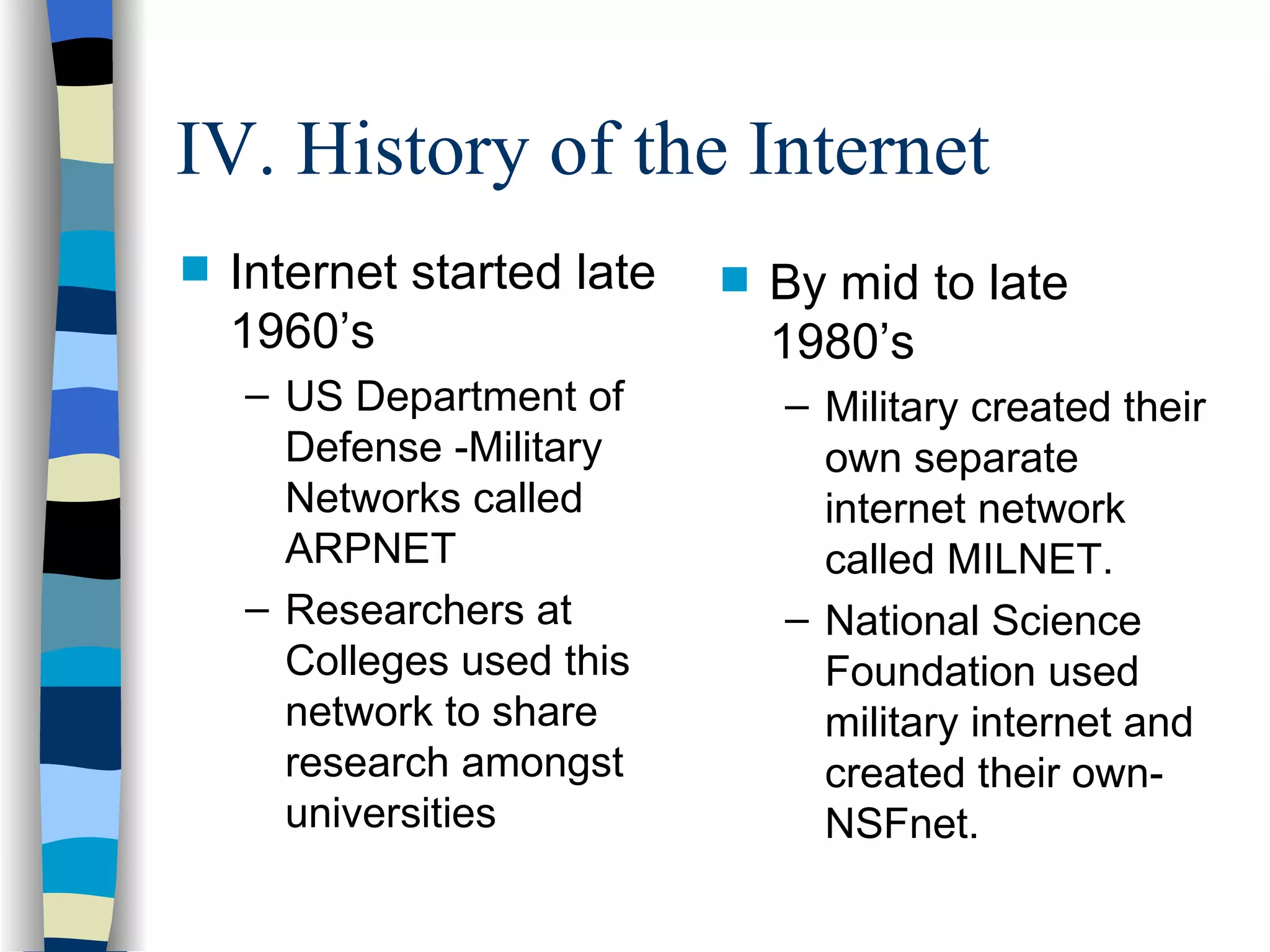 IV. History of the Internet

Internet started late 1960’s

– US Department of Defense -Military Networks called ARPNET

– Researchers at Colleges used this network to share research amongst universities

By mid to late 1980’s

– Military created their own separate internet network called MILNET.

– National Science Foundation used military internet and created their own-NSFnet.